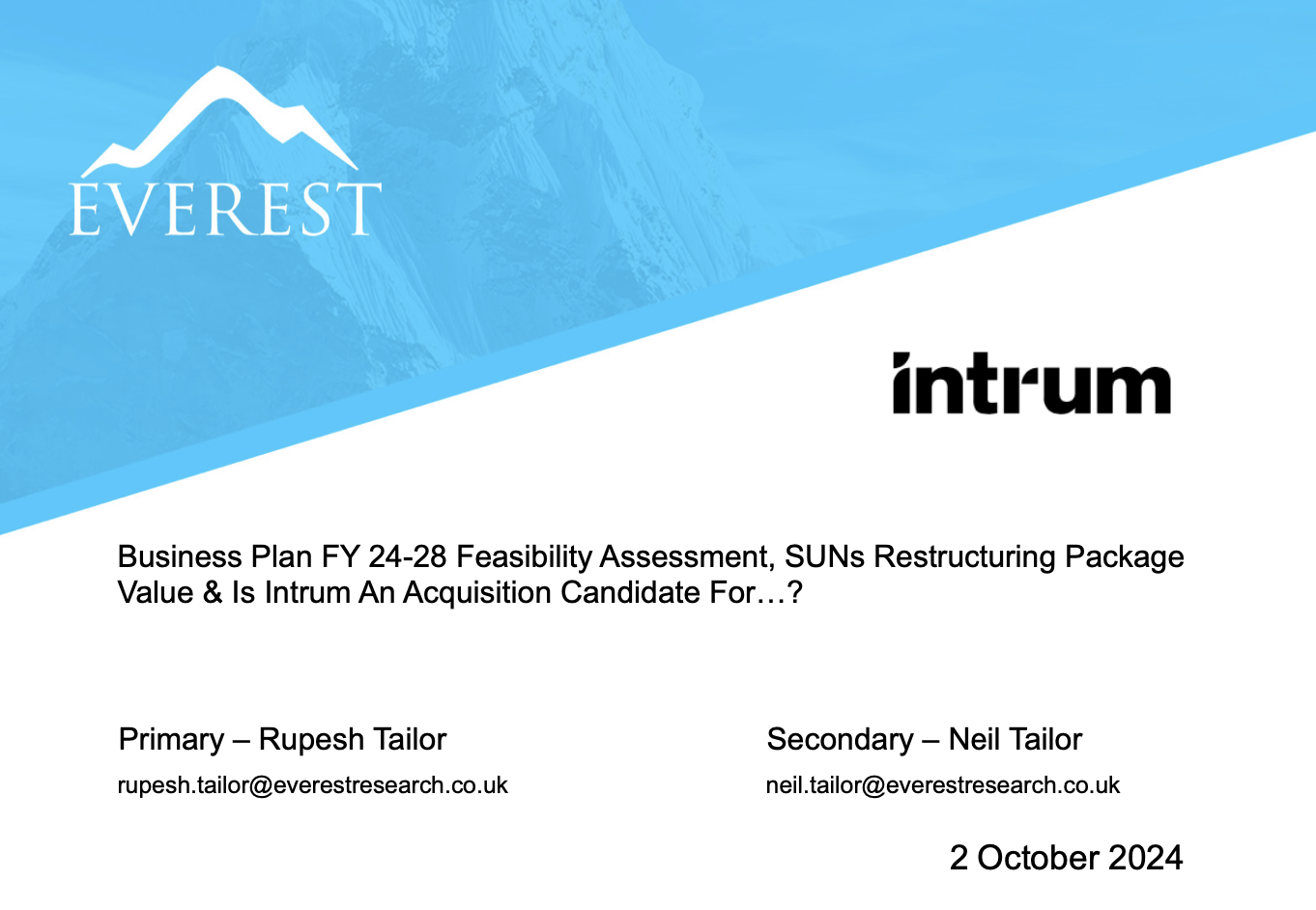 EVEREST

intrum

Business Plan FY 24-28 Feasibility Assessment, SUNs Restructuring Package Value & Is Intrum An Acquisition Candidate For…?

Primary – Rupesh Tailor
rupesh.tailor@everestresearch.co.uk

Secondary – Neil Tailor
neil.tailor@everestresearch.co.uk

2 October 2024